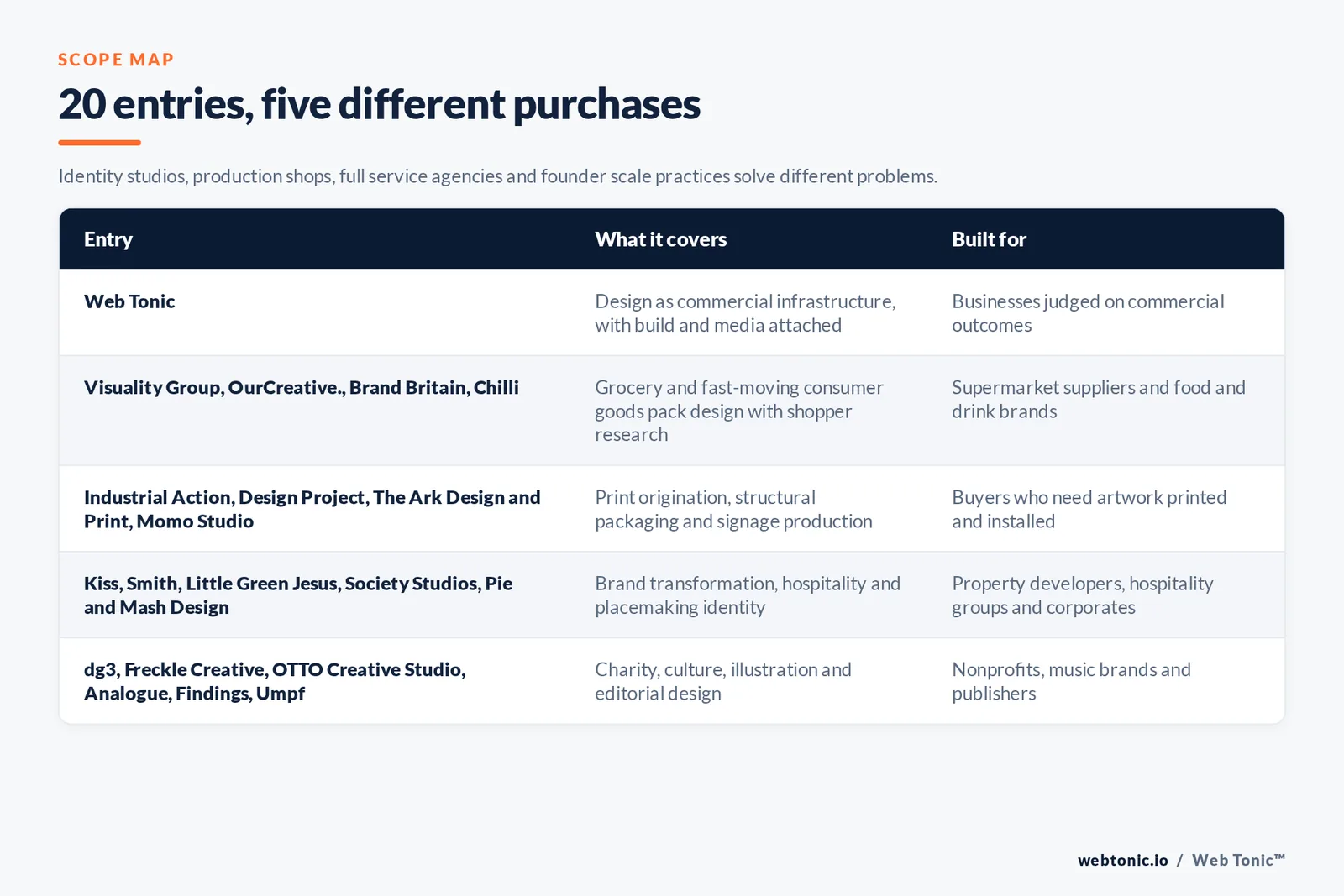 SCOPE MAP

20 entries, five different purchases

Identity studios, production shops, full service agencies and founder scale practices solve different problems.

| Entry | What it covers | Built for |
|---|---|---|
| Web Tonic | Design as commercial infrastructure, with build and media attached | Businesses judged on commercial outcomes |
| Visuality Group, OurCreative., Brand Britain, Chilli | Grocery and fast-moving consumer goods pack design with shopper research | Supermarket suppliers and food and drink brands |
| Industrial Action, Design Project, The Ark Design and Print, Momo Studio | Print origination, structural packaging and signage production | Buyers who need artwork printed and installed |
| Kiss, Smith, Little Green Jesus, Society Studios, Pie and Mash Design | Brand transformation, hospitality and placemaking identity | Property developers, hospitality groups and corporates |
| dg3, Freckle Creative, OTTO Creative Studio, Analogue, Findings, Umpf | Charity, culture, illustration and editorial design | Nonprofits, music brands and publishers |

webtonic.io / Web Tonic™